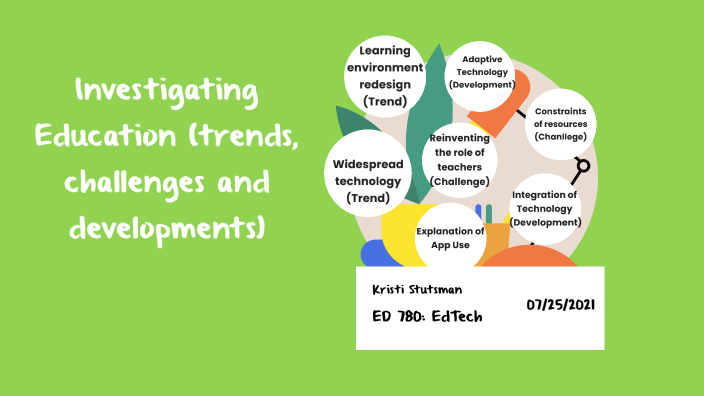 Investigating Education (trends, challenges and developments)

Learning environment redesign (Trend)

Adaptive Technology (Development)

Constraints of resources (Chanllege)

Reinventing the role of teachers (Challenge)

Widespread technology (Trend)

Integration of Technology (Development)

Explanation of App Use

Kristi Stutsman

ED 780: EdTech

07/25/2021